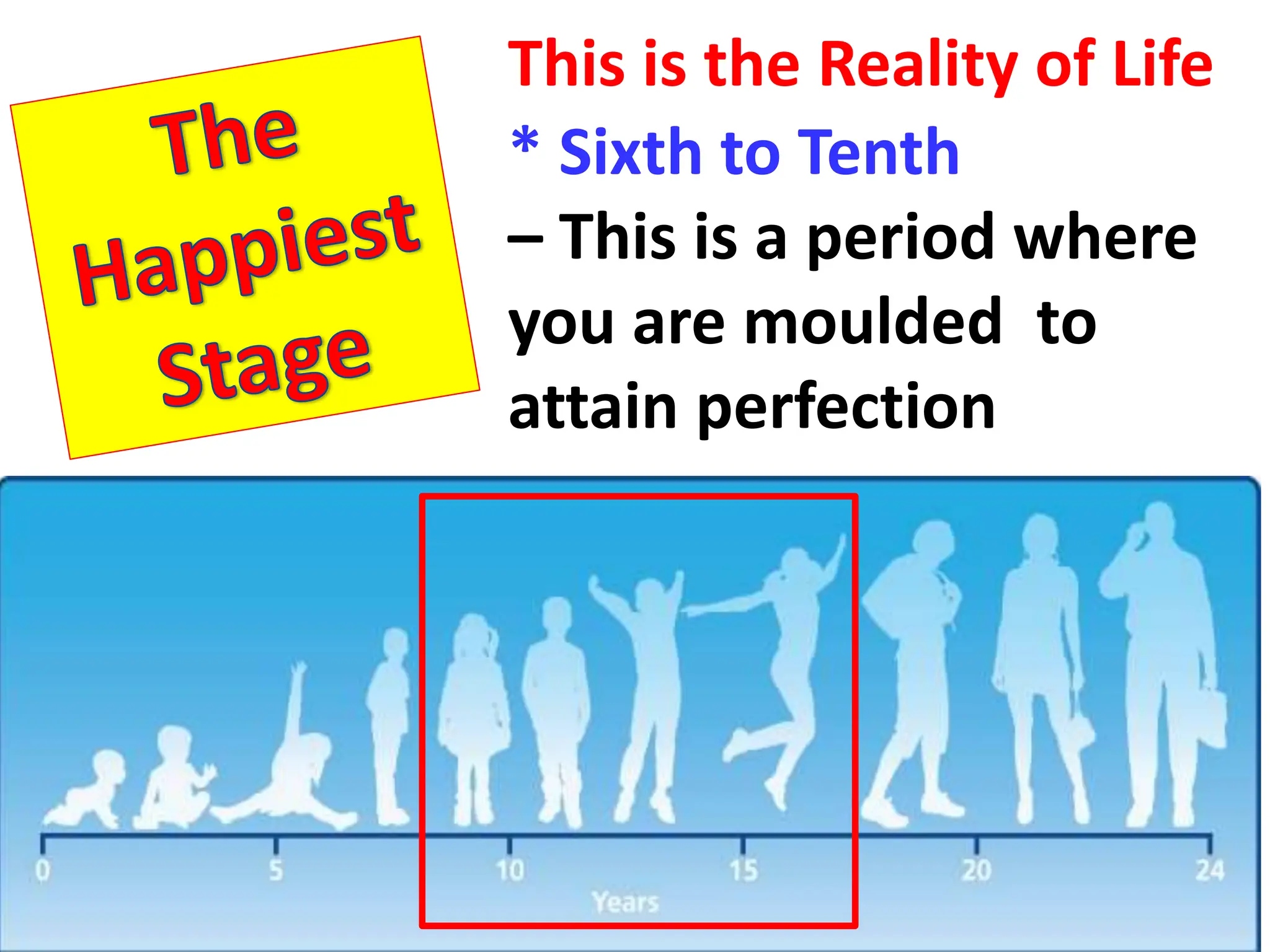 The Happiest Stage

This is the Reality of Life

* Sixth to Tenth

– This is a period where you are moulded to attain perfection

0
5
10
15
20
24
Years